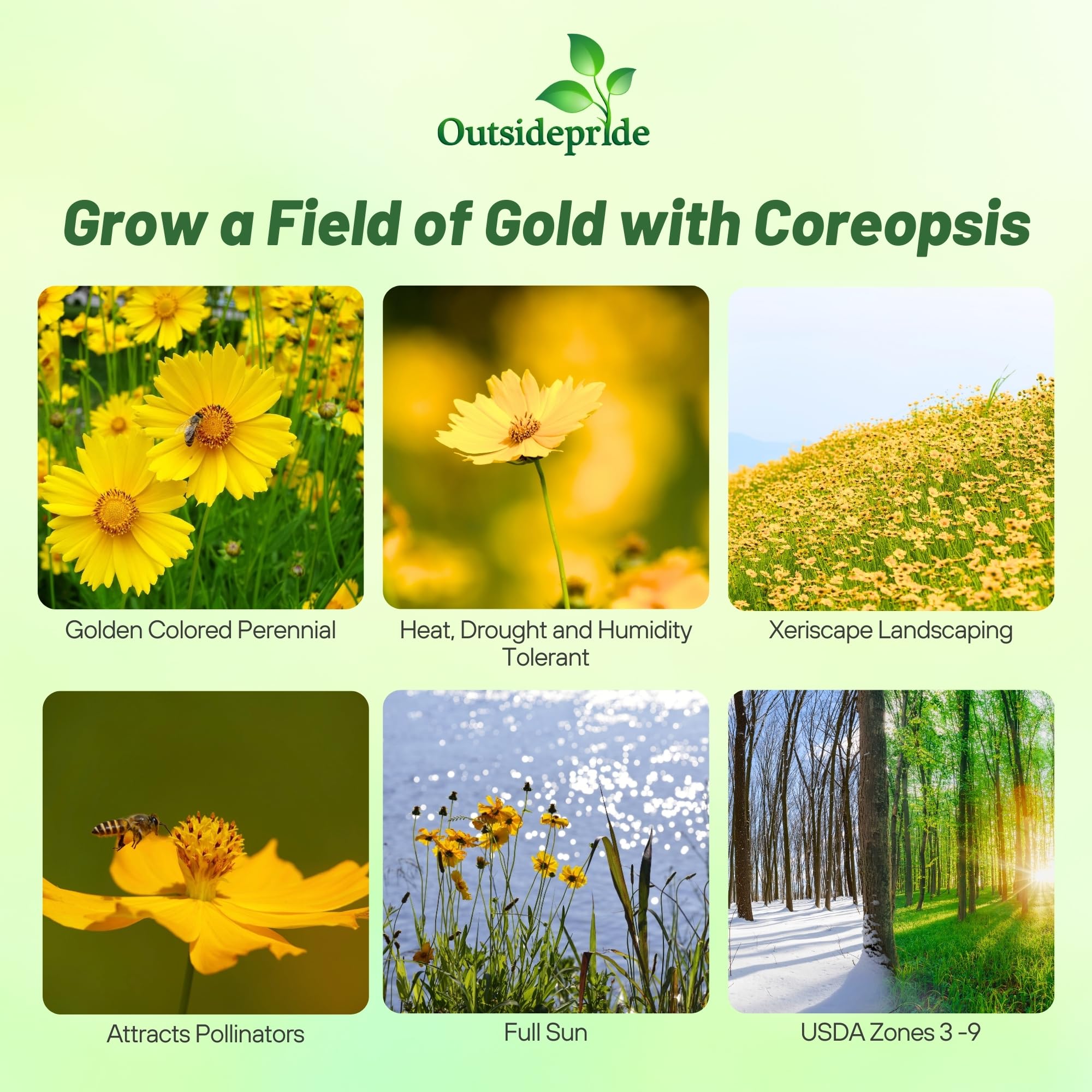 Outsidepride

Grow a Field of Gold with Coreopsis

Golden Colored Perennial

Heat, Drought and Humidity Tolerant

Xeriscape Landscaping

Attracts Pollinators

Full Sun

USDA Zones 3 -9